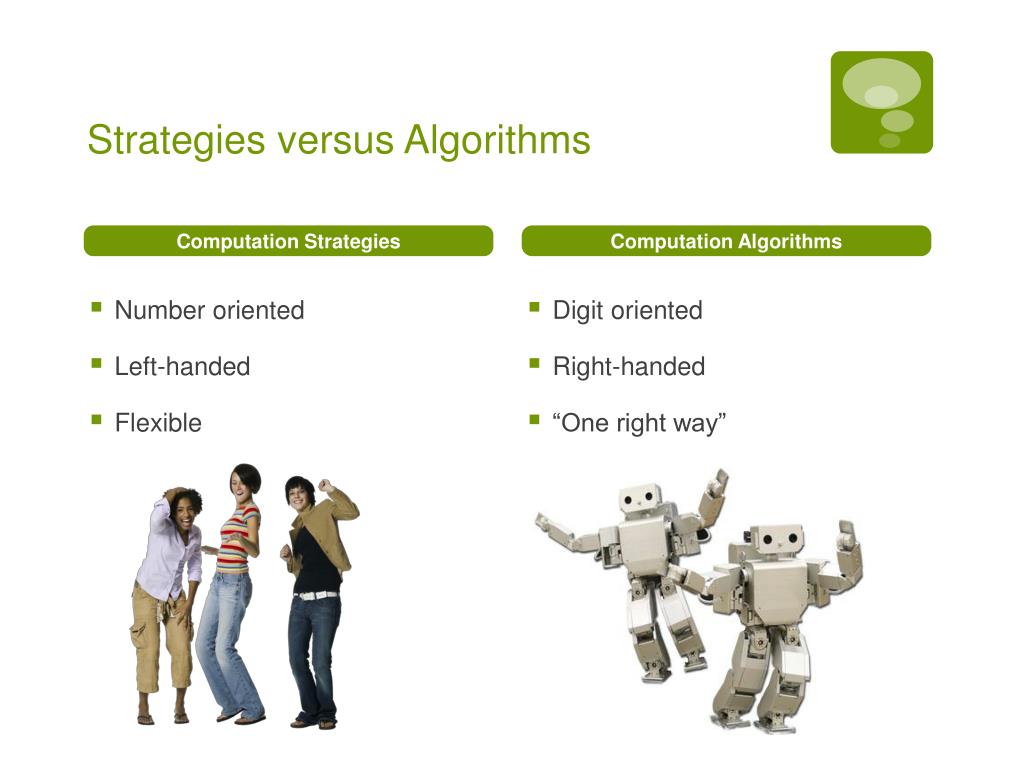 Strategies versus Algorithms

Computation Strategies

- Number oriented
- Left-handed
- Flexible

Computation Algorithms

- Digit oriented
- Right-handed
- “One right way”